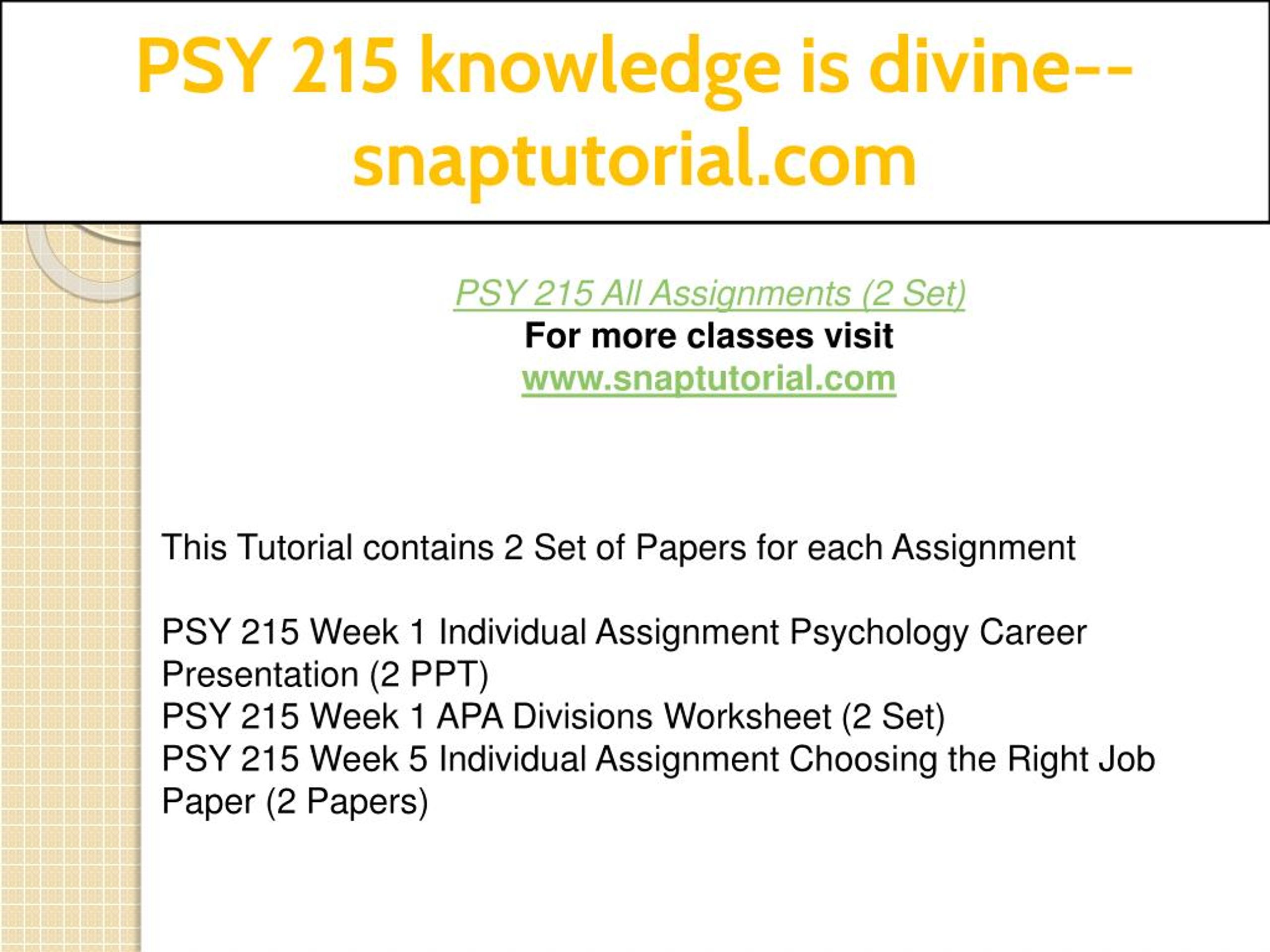 PSY 215 knowledge is divine--snaptutorial.com

PSY 215 All Assignments (2 Set)
For more classes visit
www.snaptutorial.com

This Tutorial contains 2 Set of Papers for each Assignment

PSY 215 Week 1 Individual Assignment Psychology Career Presentation (2 PPT)
PSY 215 Week 1 APA Divisions Worksheet (2 Set)
PSY 215 Week 5 Individual Assignment Choosing the Right Job Paper (2 Papers)